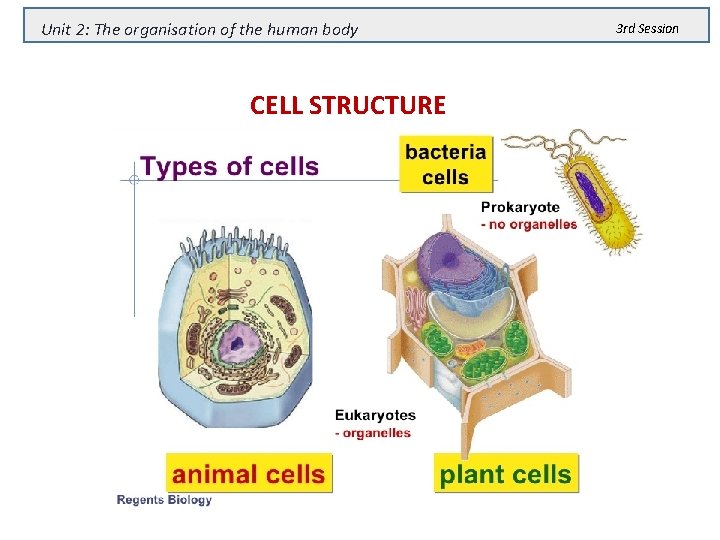 Unit 2: The organisation of the human body

3rd Session

CELL STRUCTURE

Types of cells

bacteria cells

Prokaryote
- no organelles

Eukaryotes
- organelles

animal cells

plant cells

Regents Biology